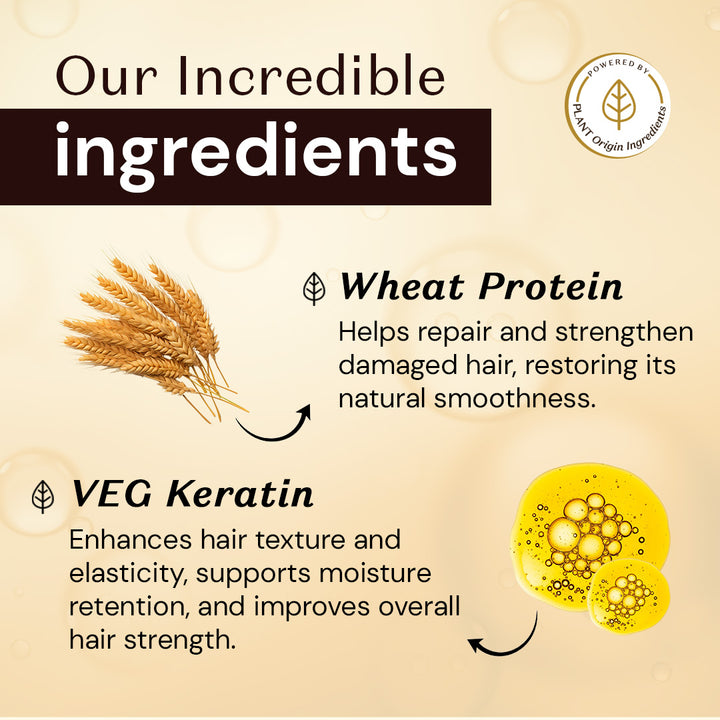 Our Incredible
ingredients

POWERED BY
PLANT Origin Ingredients

Wheat Protein
Helps repair and strengthen damaged hair, restoring its natural smoothness.

VEG Keratin
Enhances hair texture and elasticity, supports moisture retention, and improves overall hair strength.